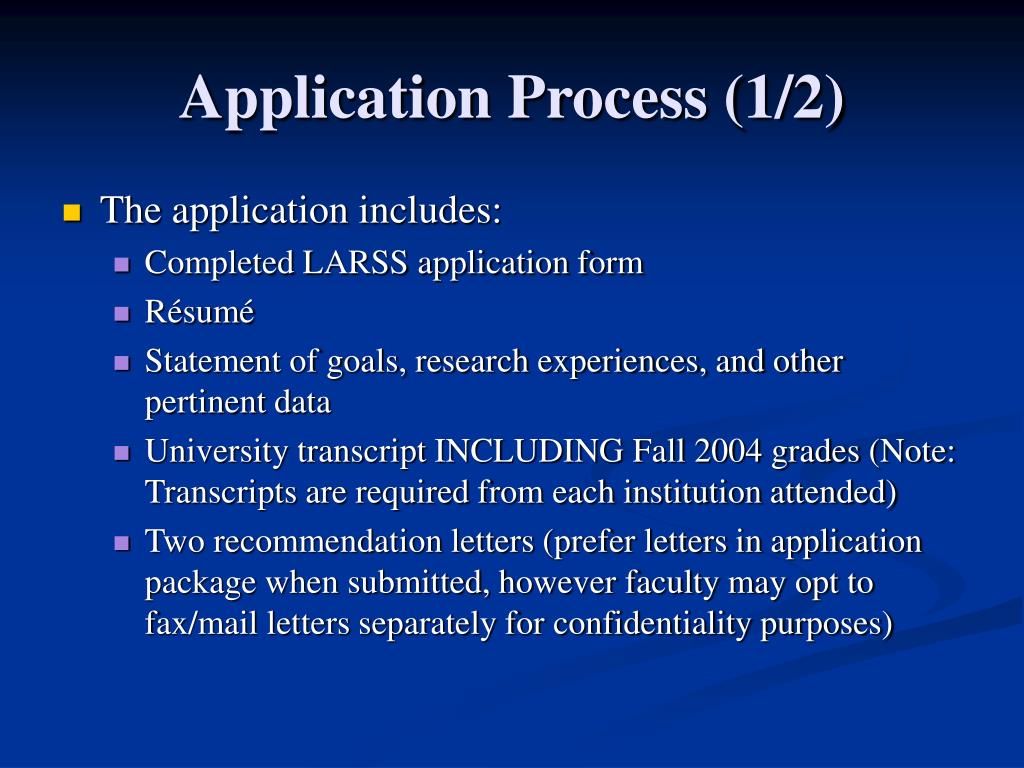 Application Process (1/2)

- The application includes:
  - Completed LARSS application form
  - Résumé
  - Statement of goals, research experiences, and other pertinent data
  - University transcript INCLUDING Fall 2004 grades (Note: Transcripts are required from each institution attended)
  - Two recommendation letters (prefer letters in application package when submitted, however faculty may opt to fax/mail letters separately for confidentiality purposes)